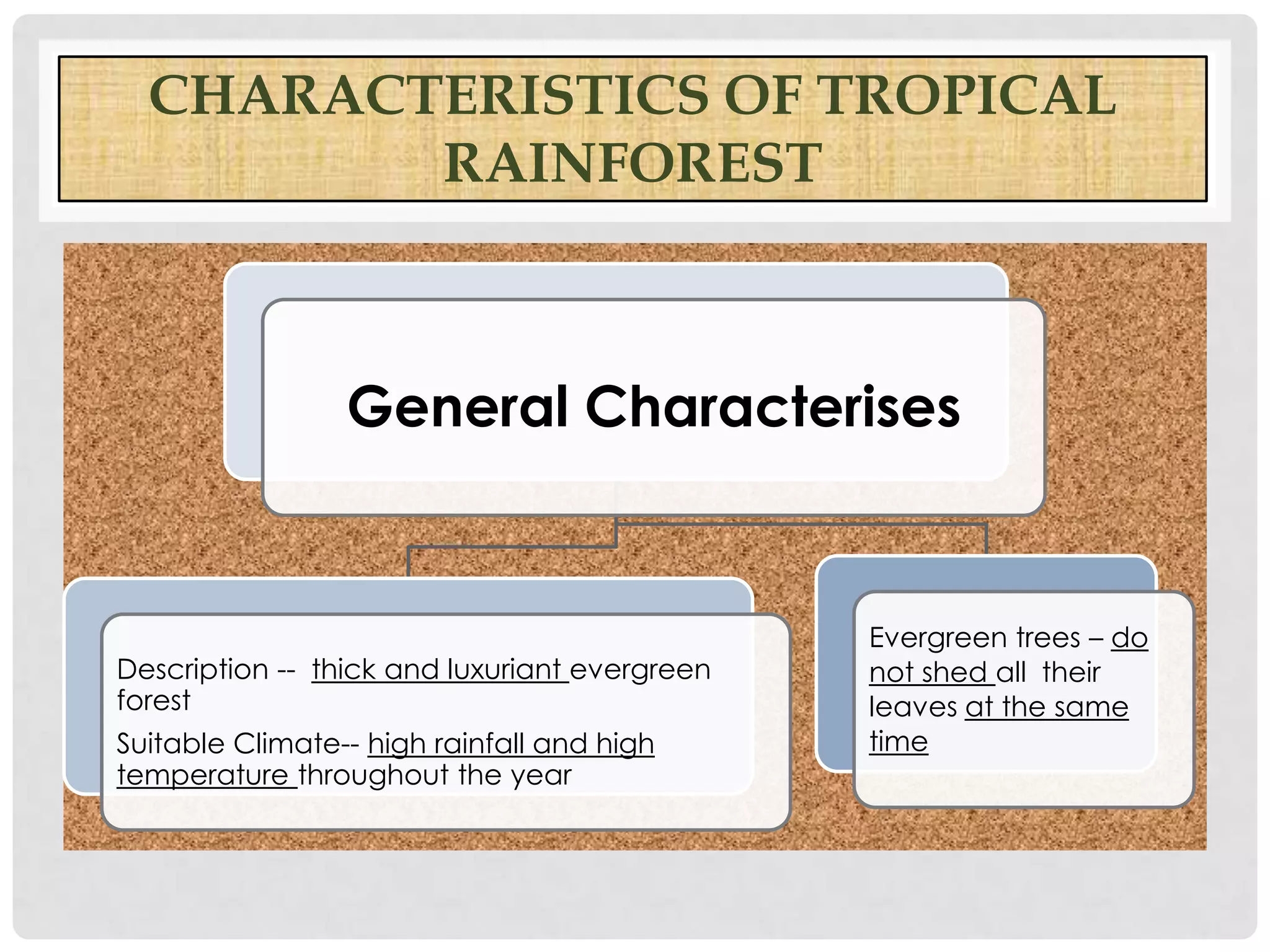 CHARACTERISTICS OF TROPICAL RAINFOREST

General Characterises

Description -- thick and luxuriant evergreen forest

Suitable Climate-- high rainfall and high temperature throughout the year

Evergreen trees – do not shed all their leaves at the same time